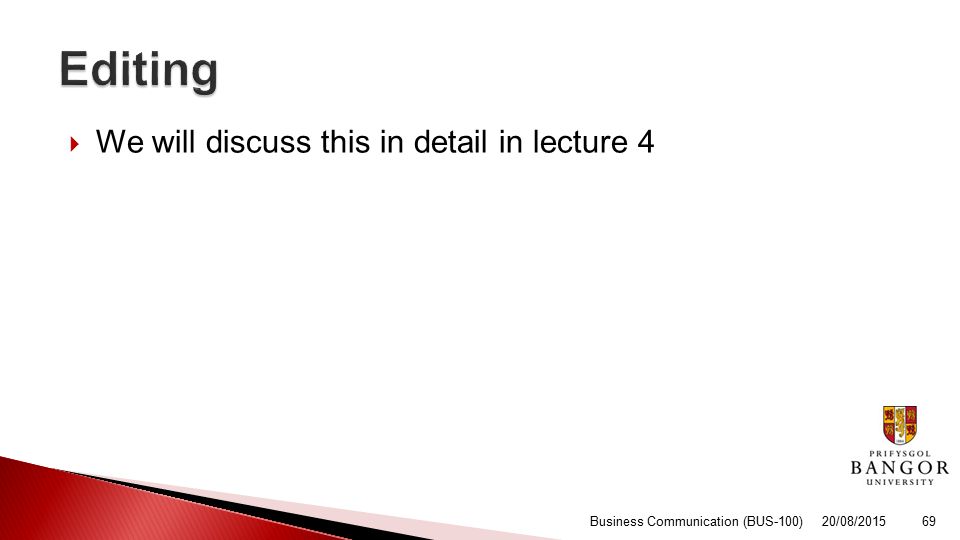 Editing

We will discuss this in detail in lecture 4

PRIFYSGOL
BANGOR
UNIVERSITY

Business Communication (BUS-100) 20/08/2015 69